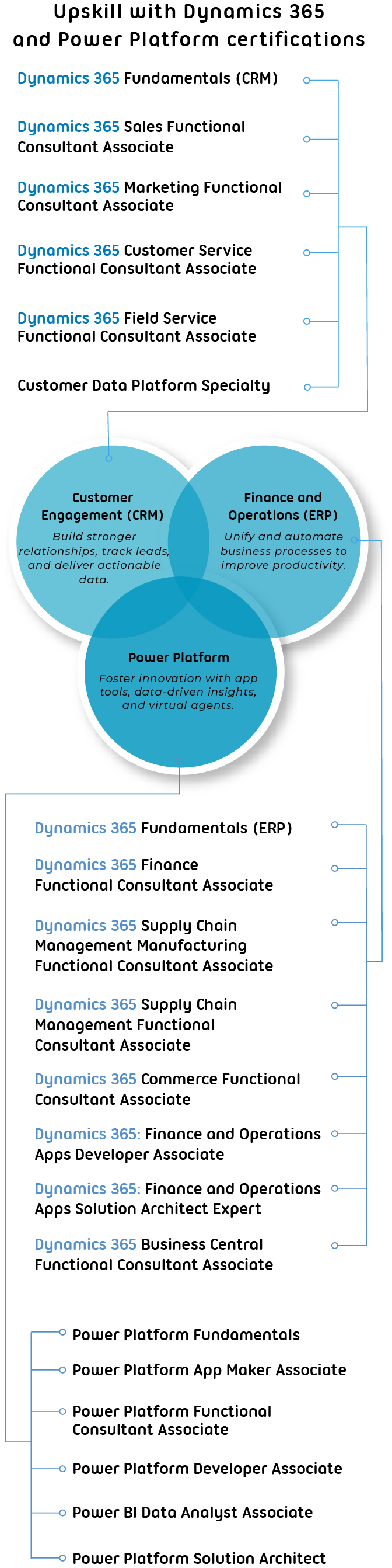 Upskill with Dynamics 365 and Power Platform certifications

Dynamics 365 Fundamentals (CRM)

Dynamics 365 Sales Functional Consultant Associate

Dynamics 365 Marketing Functional Consultant Associate

Dynamics 365 Customer Service Functional Consultant Associate

Dynamics 365 Field Service Functional Consultant Associate

Customer Data Platform Specialty

Customer Engagement (CRM)

Build stronger relationships, track leads, and deliver actionable data.

Finance and Operations (ERP)

Unify and automate business processes to improve productivity.

Power Platform

Foster innovation with app tools, data-driven insights, and virtual agents.

Dynamics 365 Fundamentals (ERP)

Dynamics 365 Finance Functional Consultant Associate

Dynamics 365 Supply Chain Management Manufacturing Functional Consultant Associate

Dynamics 365 Supply Chain Management Functional Consultant Associate

Dynamics 365 Commerce Functional Consultant Associate

Dynamics 365: Finance and Operations Apps Developer Associate

Dynamics 365: Finance and Operations Apps Solution Architect Expert

Dynamics 365 Business Central Functional Consultant Associate

Power Platform Fundamentals

Power Platform App Maker Associate

Power Platform Functional Consultant Associate

Power Platform Developer Associate

Power BI Data Analyst Associate

Power Platform Solution Architect